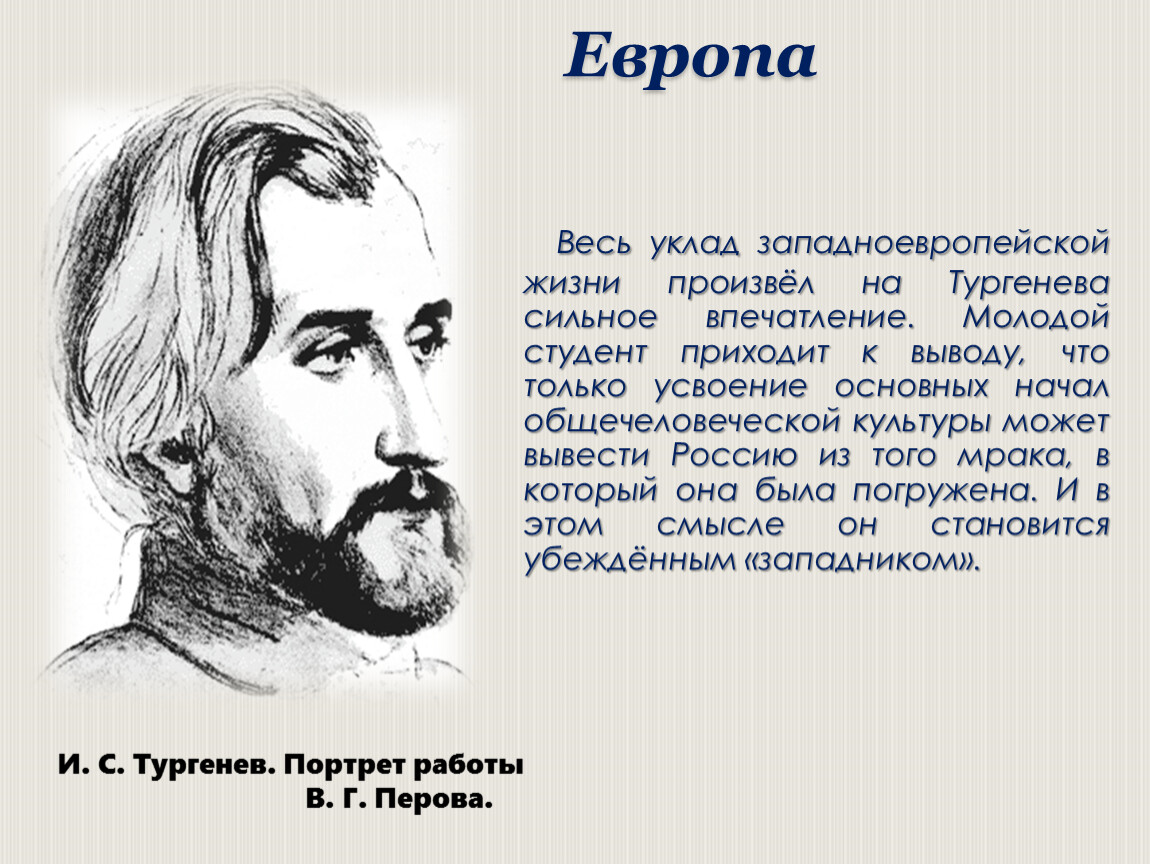 Европа

Весь уклад западноевропейской жизни произвёл на Тургенева сильное впечатление. Молодой студент приходит к выводу, что только усвоение основных начал общечеловеческой культуры может вывести Россию из того мрака, в который она была погружена. И в этом смысле он становится убеждённым «западником».

И. С. Тургенев. Портрет работы В. Г. Перова.